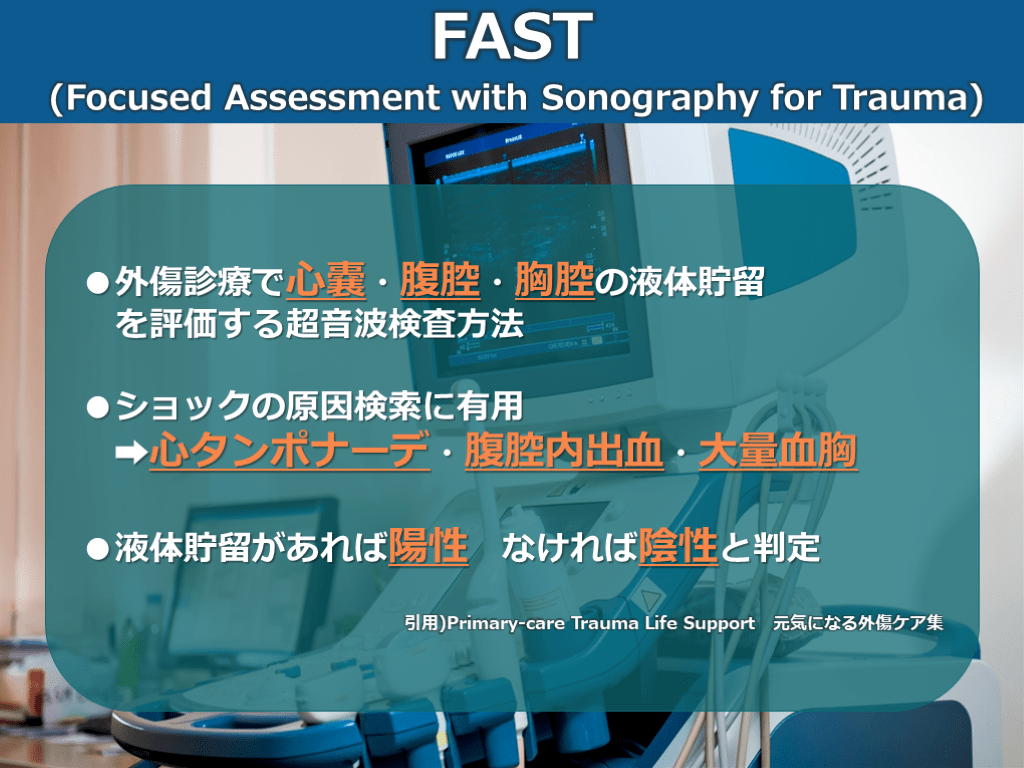 FAST
(Focused Assessment with Sonography for Trauma)

●外傷診療で心嚢・腹腔・胸腔の液体貯留を評価する超音波検査方法

●ショックの原因検索に有用
➡心タンポナーデ・腹腔内出血・大量血胸

●液体貯留があれば陽性　なければ陰性と判定

引用)Primary-care Trauma Life Support　元気になる外傷ケア集